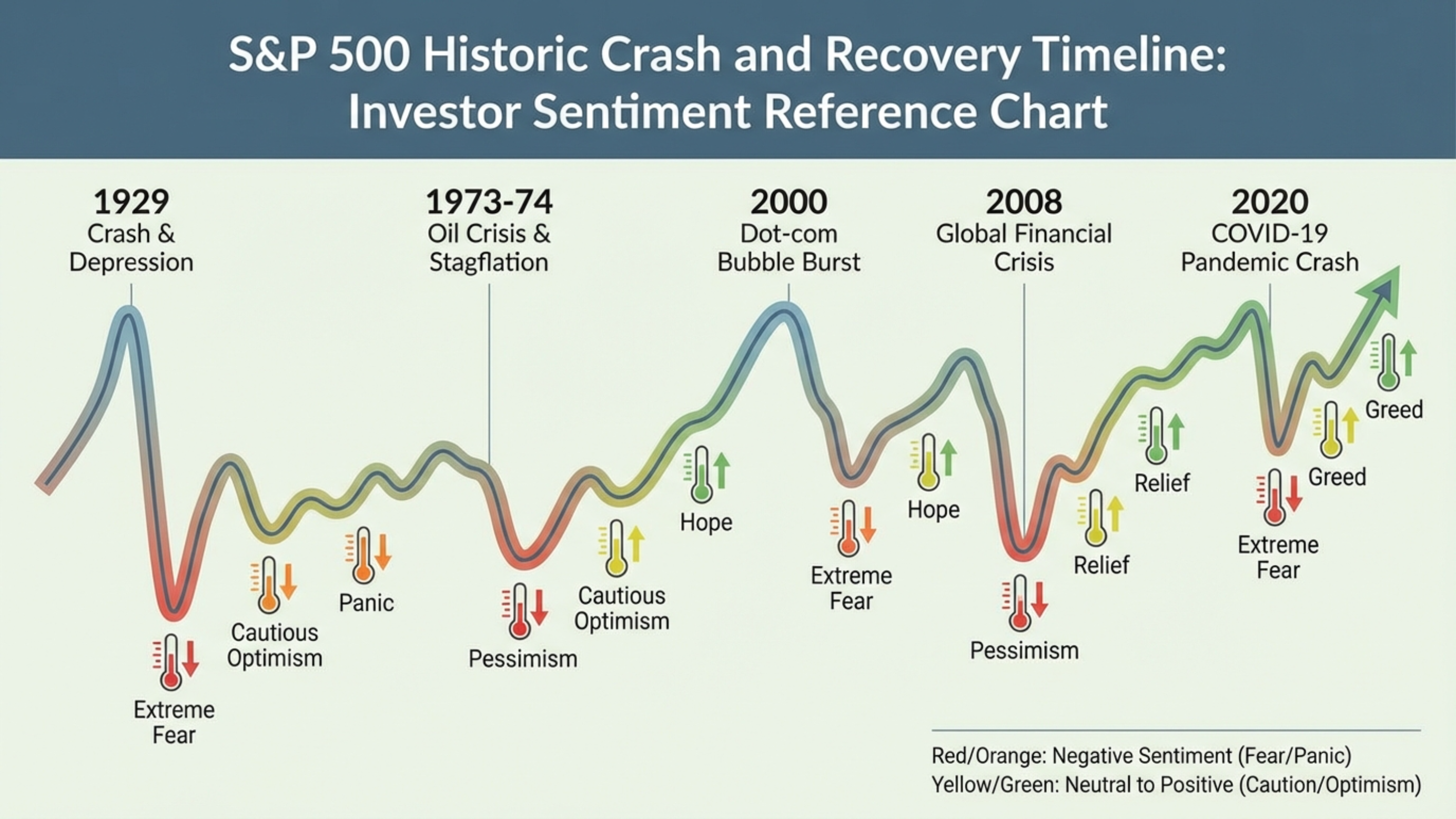 S&P 500 Historic Crash and Recovery Timeline: Investor Sentiment Reference Chart

1929
Crash & Depression

1973-74
Oil Crisis & Stagflation

2000
Dot-com Bubble Burst

2008
Global Financial Crisis

2020
COVID-19 Pandemic Crash

Extreme Fear

Cautious Optimism

Panic

Pessimism

Cautious Optimism

Hope

Extreme Fear

Hope

Pessimism

Relief

Relief

Extreme Fear

Greed

Greed

Red/Orange: Negative Sentiment (Fear/Panic)
Yellow/Green: Neutral to Positive (Caution/Optimism)